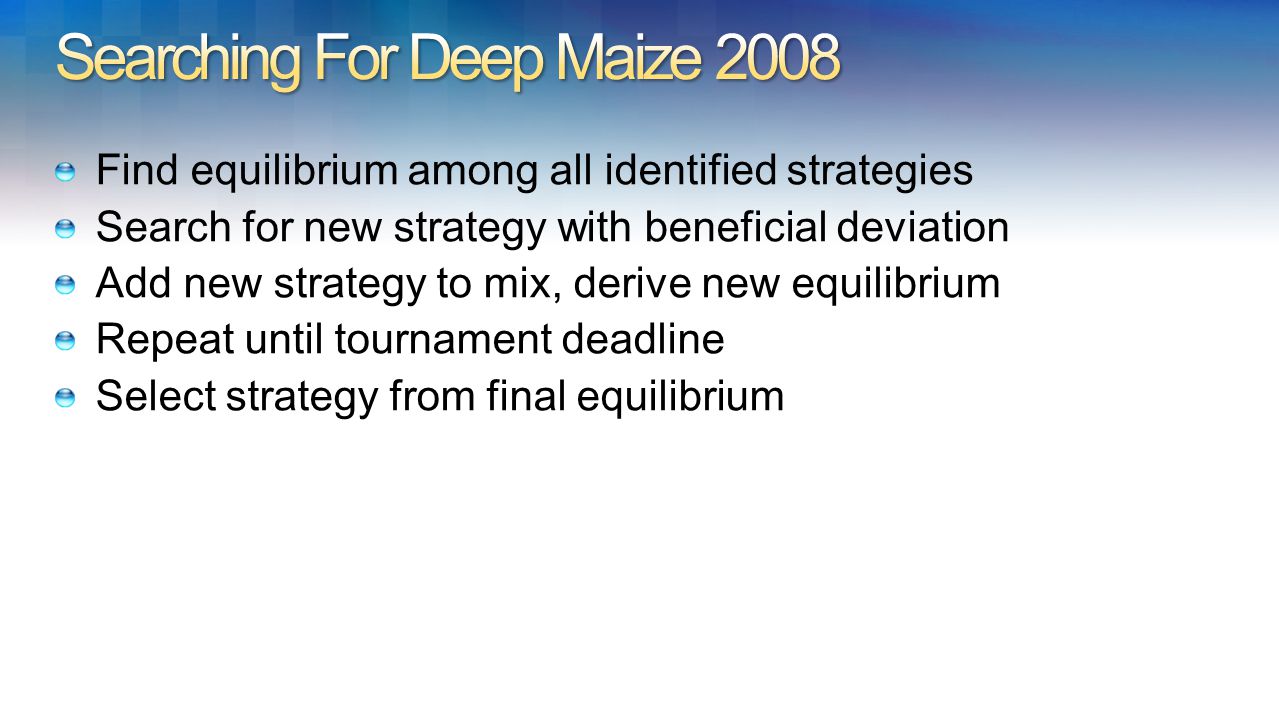 Searching For Deep Maize 2008

Find equilibrium among all identified strategies
Search for new strategy with beneficial deviation
Add new strategy to mix, derive new equilibrium
Repeat until tournament deadline
Select strategy from final equilibrium